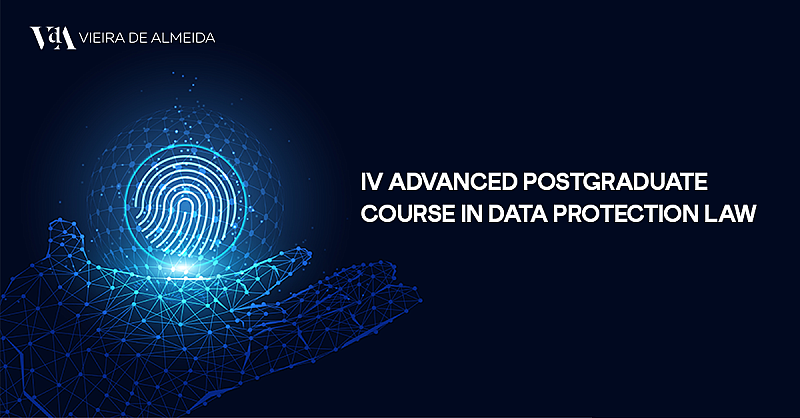 VdA VIEIRA DE ALMEIDA

IV ADVANCED POSTGRADUATE COURSE IN DATA PROTECTION LAW